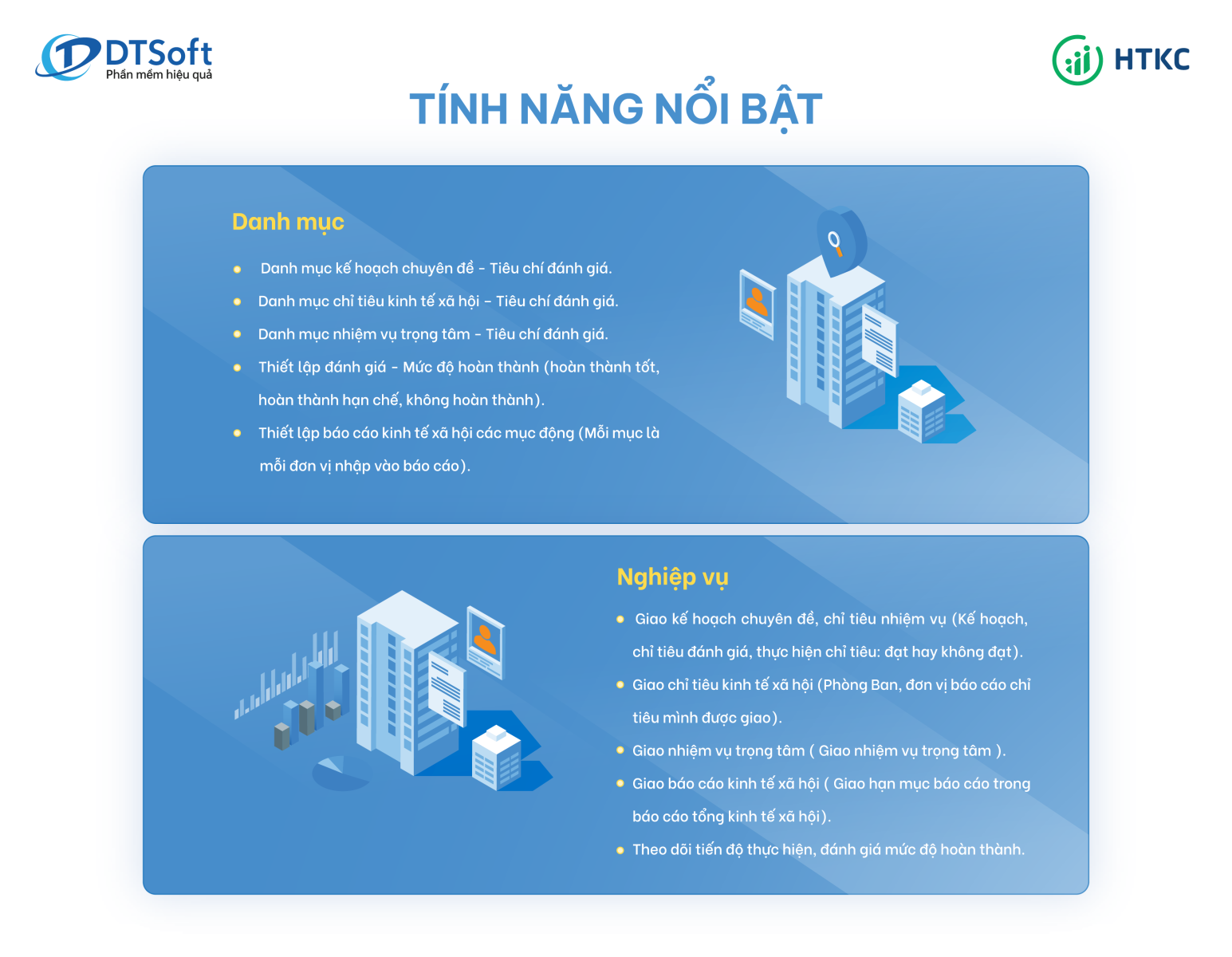 DTSoft
Phần mềm hiệu quả

HTKC

TÍNH NĂNG NỔI BẬT

Danh mục

- Danh mục kế hoạch chuyên đề - Tiêu chí đánh giá.
- Danh mục chỉ tiêu kinh tế xã hội - Tiêu chí đánh giá.
- Danh mục nhiệm vụ trọng tâm - Tiêu chí đánh giá.
- Thiết lập đánh giá - Mức độ hoàn thành (hoàn thành tốt, hoàn thành hạn chế, không hoàn thành).
- Thiết lập báo cáo kinh tế xã hội các mục động (Mỗi mục là mỗi đơn vị nhập vào báo cáo).

Nghiệp vụ

- Giao kế hoạch chuyên đề, chỉ tiêu nhiệm vụ (Kế hoạch, chỉ tiêu đánh giá, thực hiện chỉ tiêu: đạt hay không đạt).
- Giao chỉ tiêu kinh tế xã hội (Phòng Ban, đơn vị báo cáo chỉ tiêu mình được giao).
- Giao nhiệm vụ trọng tâm ( Giao nhiệm vụ trọng tâm ).
- Giao báo cáo kinh tế xã hội ( Giao hạn mục báo cáo trong báo cáo tổng kinh tế xã hội).
- Theo dõi tiến độ thực hiện, đánh giá mức độ hoàn thành.